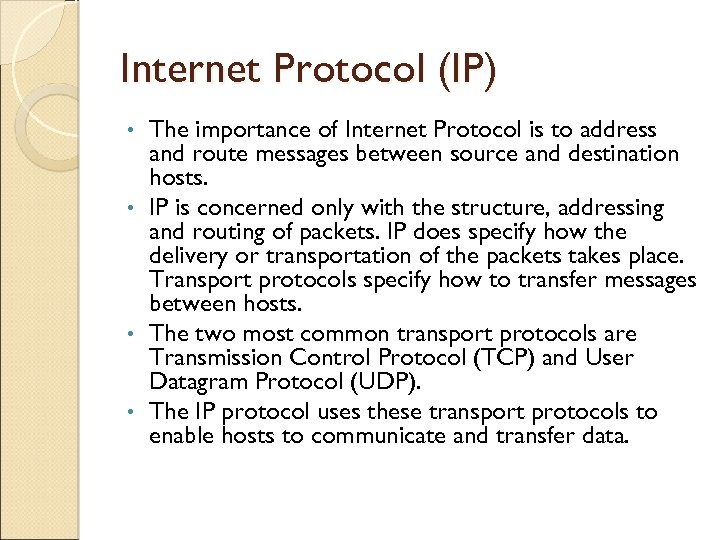 Internet Protocol (IP)

• The importance of Internet Protocol is to address and route messages between source and destination hosts.
• IP is concerned only with the structure, addressing and routing of packets. IP does specify how the delivery or transportation of the packets takes place. Transport protocols specify how to transfer messages between hosts.
• The two most common transport protocols are Transmission Control Protocol (TCP) and User Datagram Protocol (UDP).
• The IP protocol uses these transport protocols to enable hosts to communicate and transfer data.